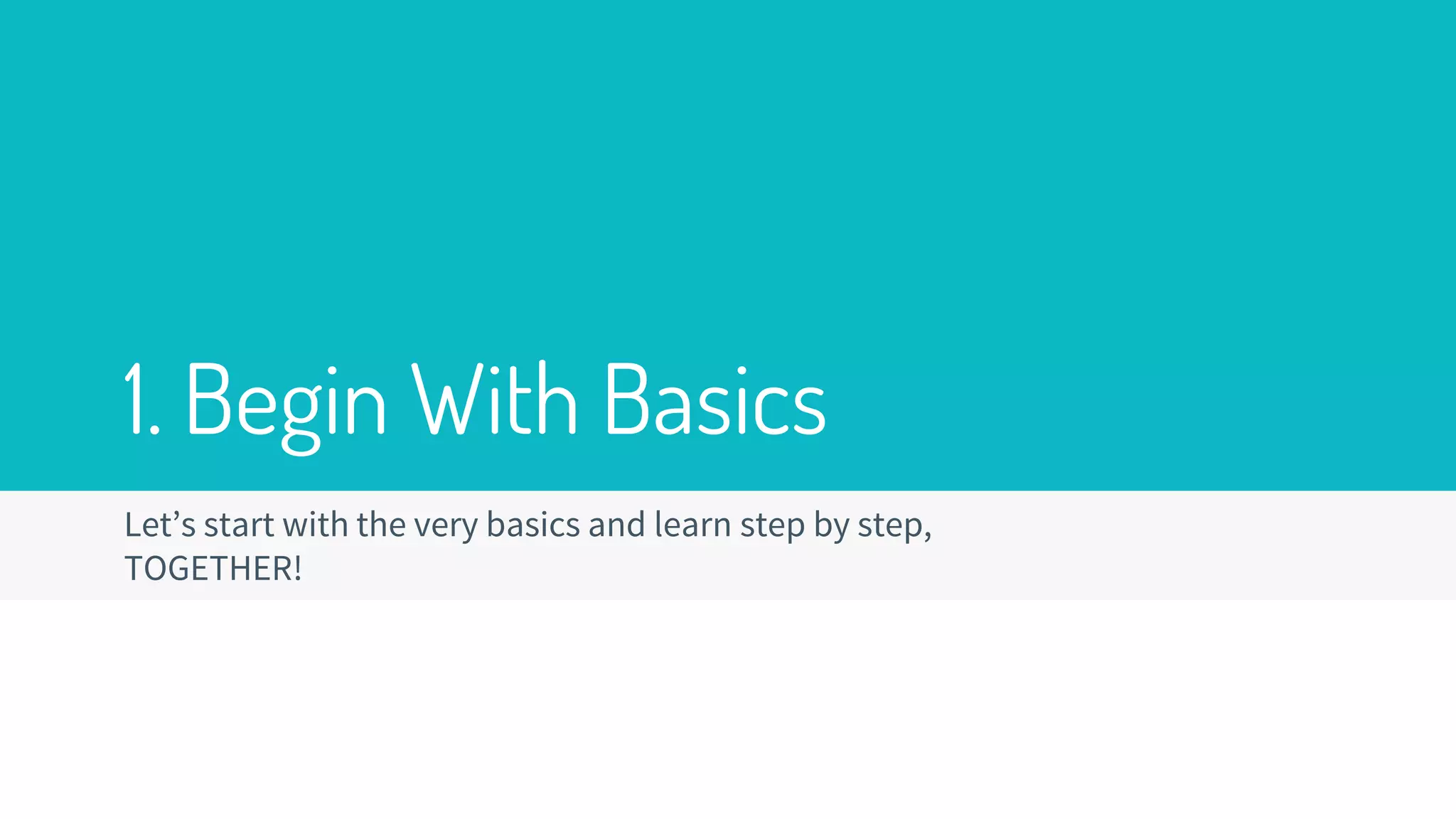 1. Begin With Basics

Let’s start with the very basics and learn step by step, TOGETHER!